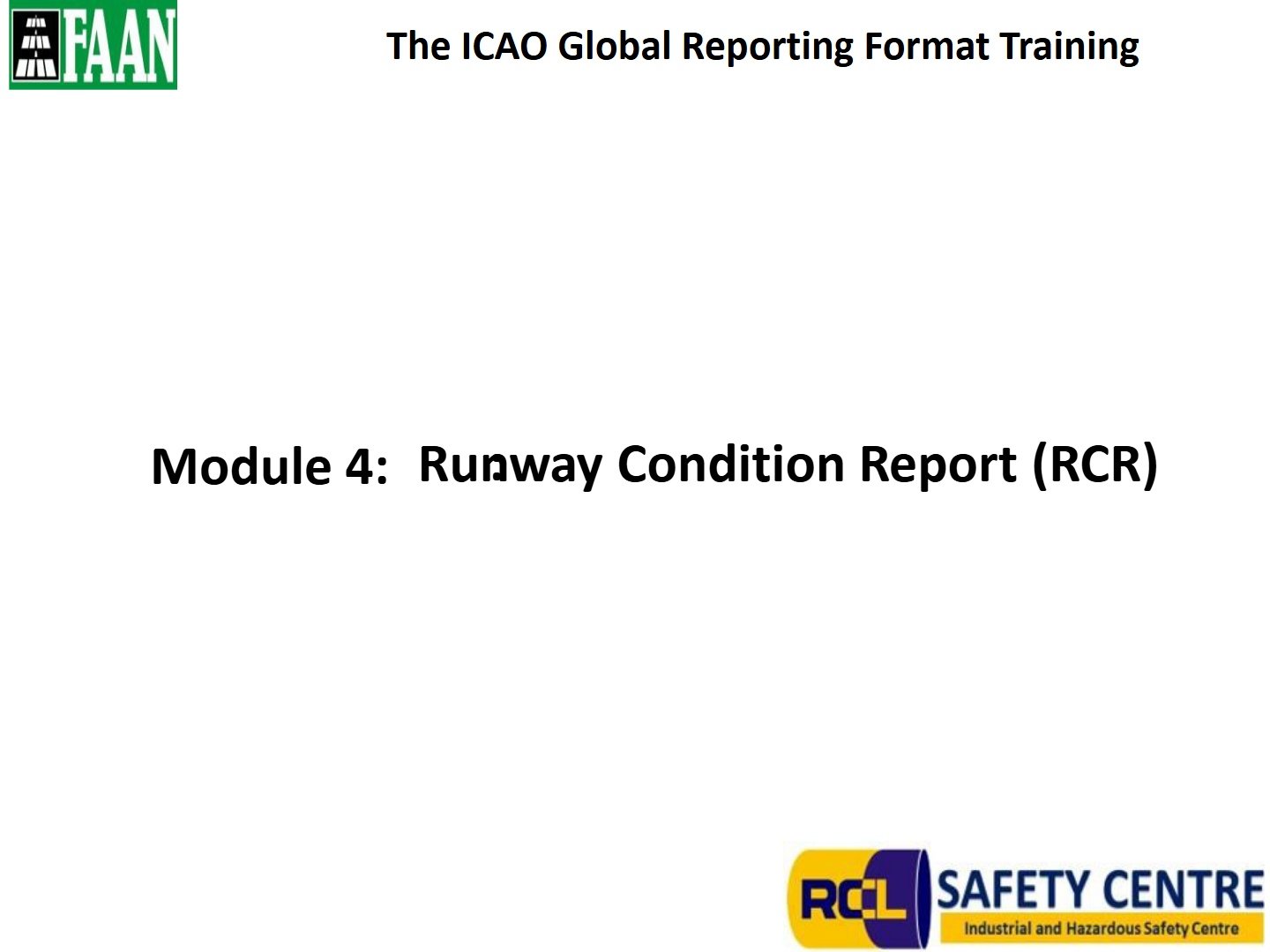 FAAN

The ICAO Global Reporting Format Training

Module 4: Runway Condition Report (RCR)

RCL SAFETY CENTRE
Industrial and Hazardous Safety Centre